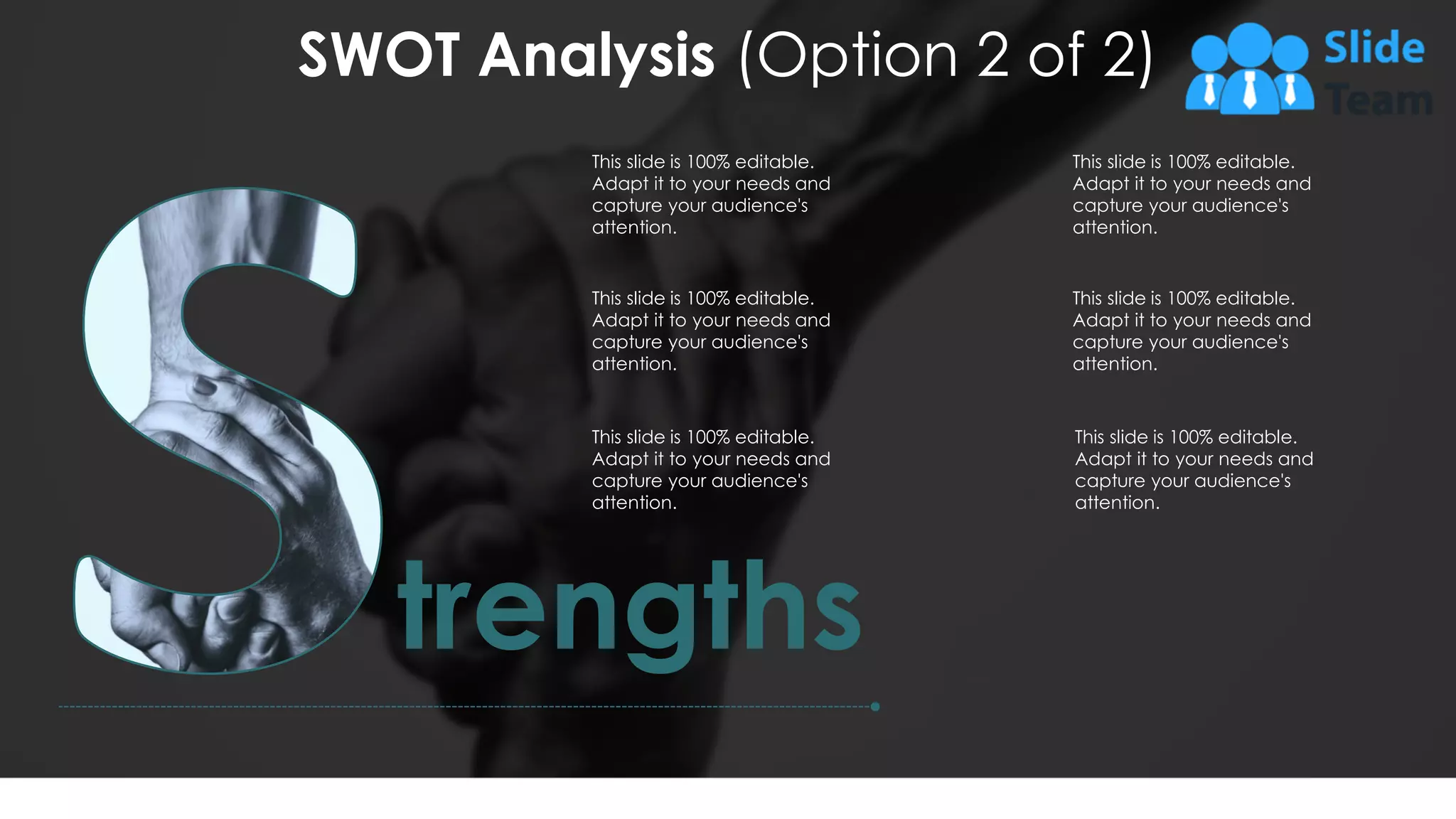 SWOT Analysis (Option 2 of 2)

Slide Team

This slide is 100% editable. Adapt it to your needs and capture your audience's attention.

This slide is 100% editable. Adapt it to your needs and capture your audience's attention.

This slide is 100% editable. Adapt it to your needs and capture your audience's attention.

This slide is 100% editable. Adapt it to your needs and capture your audience's attention.

This slide is 100% editable. Adapt it to your needs and capture your audience's attention.

This slide is 100% editable. Adapt it to your needs and capture your audience's attention.

Strengths